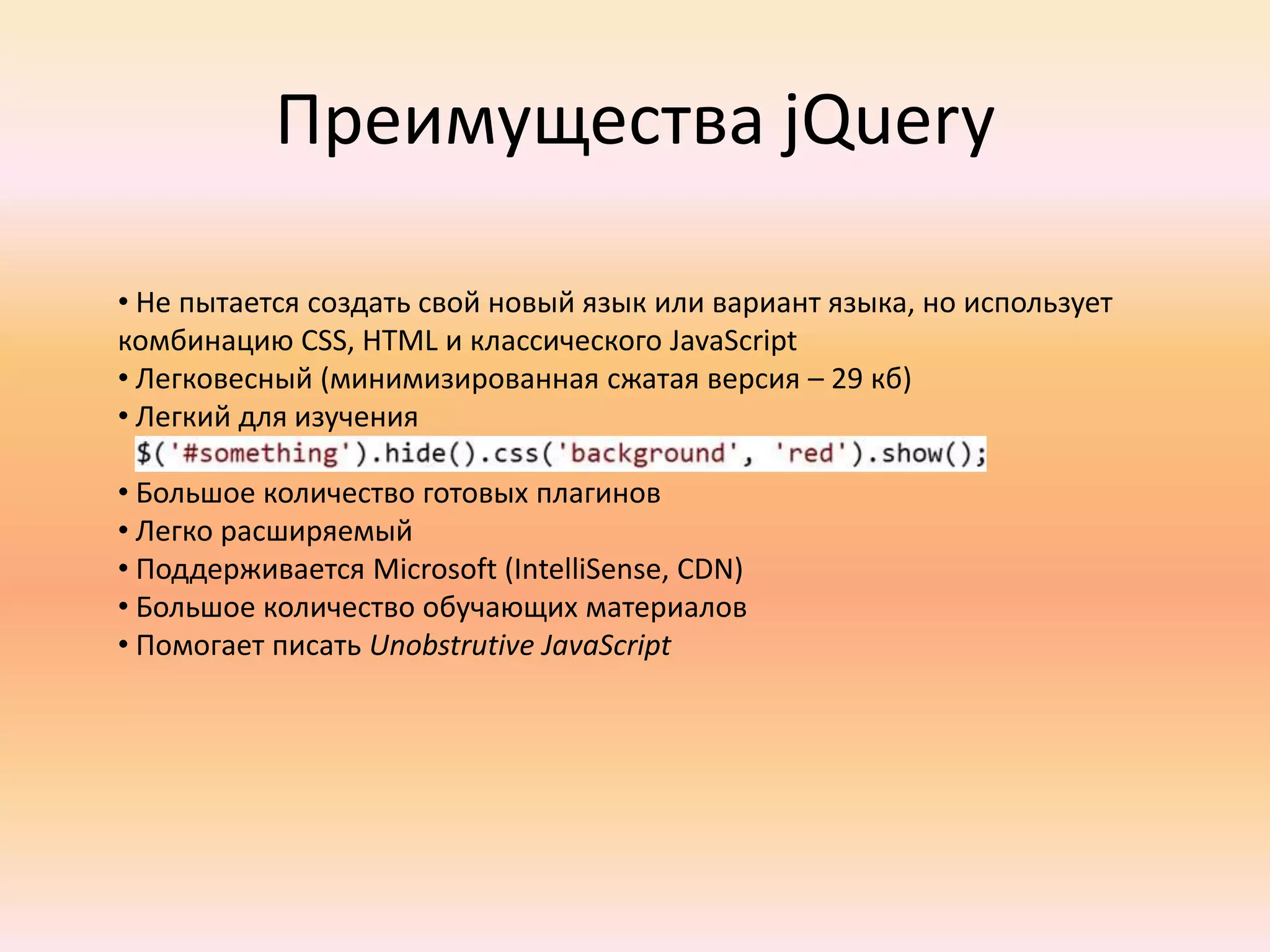 Преимущества jQuery

• Не пытается создать свой новый язык или вариант языка, но использует комбинацию CSS, HTML и классического JavaScript
• Легковесный (минимизированная сжатая версия – 29 кб)
• Легкий для изучения
$('#something').hide().css('background', 'red').show();
• Большое количество готовых плагинов
• Легко расширяемый
• Поддерживается Microsoft (IntelliSense, CDN)
• Большое количество обучающих материалов
• Помогает писать Unobstrutive JavaScript